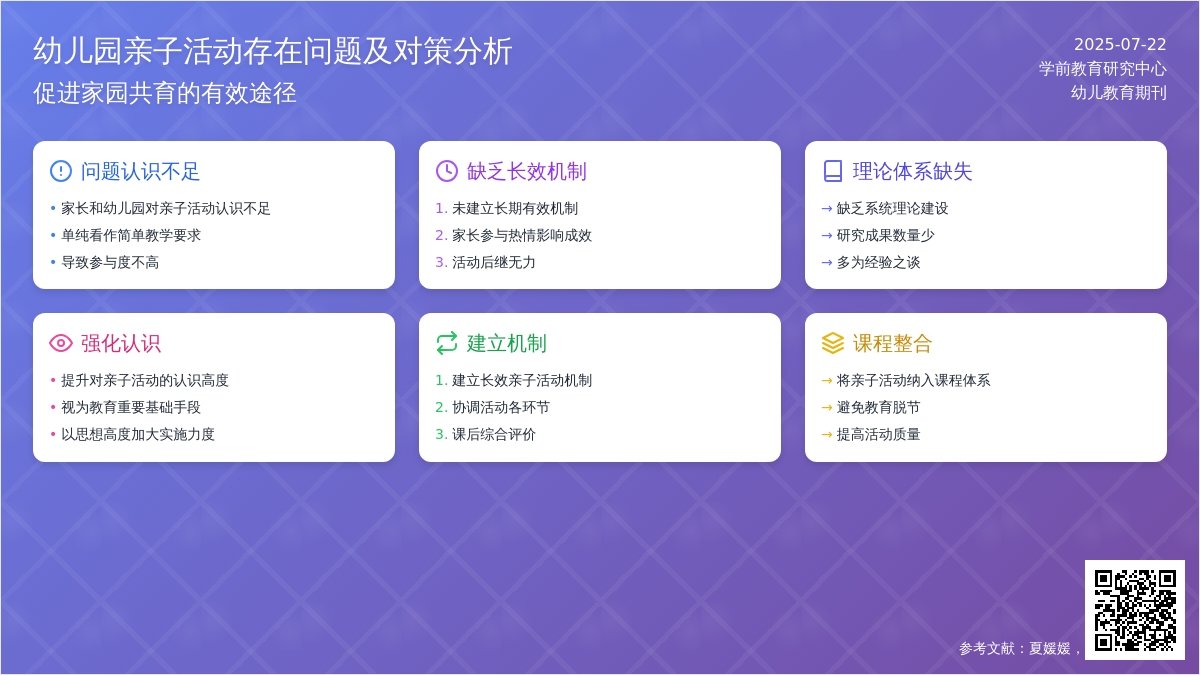 幼儿园亲子活动存在问题及对策分析
促进家园共育的有效途径

2025-07-22
学前教育研究中心
幼儿教育期刊

问题认识不足
• 家长和幼儿园对亲子活动认识不足
• 单纯看作简单教学要求
• 导致参与度不高

缺乏长效机制
1. 未建立长期有效机制
2. 家长参与热情影响成效
3. 活动后继无力

理论体系缺失
→ 缺乏系统理论建设
→ 研究成果数量少
→ 多为经验之谈

强化认识
• 提升对亲子活动的认识高度
• 视为教育重要基础手段
• 以思想高度加大实施力度

建立机制
1. 建立长效亲子活动机制
2. 协调活动各环节
3. 课后综合评价

课程整合
→ 将亲子活动纳入课程体系
→ 避免教育脱节
→ 提高活动质量

参考文献：夏媛媛，